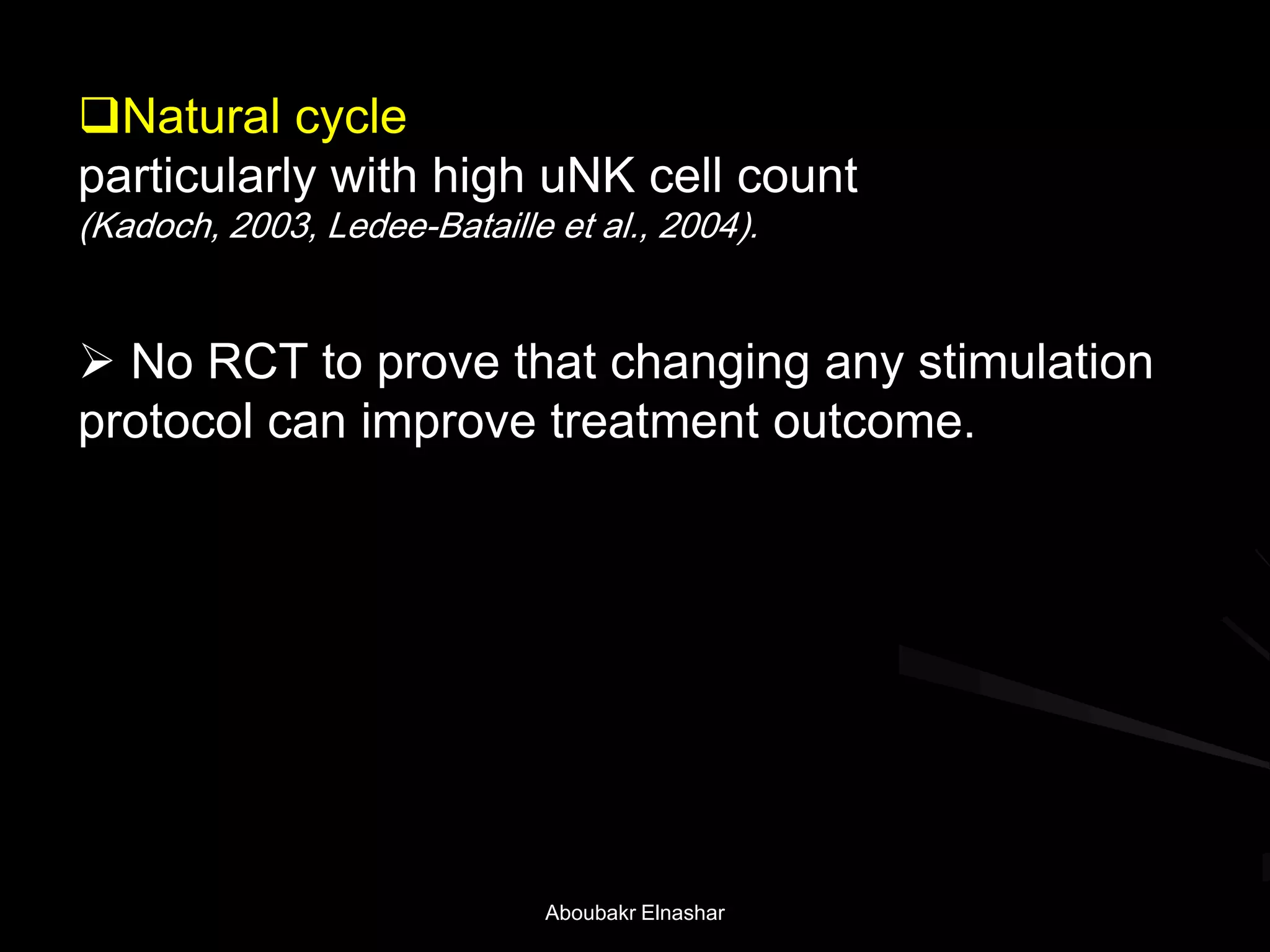 ❑Natural cycle
particularly with high uNK cell count
(Kadoch, 2003, Ledee-Bataille et al., 2004).

➢ No RCT to prove that changing any stimulation protocol can improve treatment outcome.

Aboubakr Elnashar